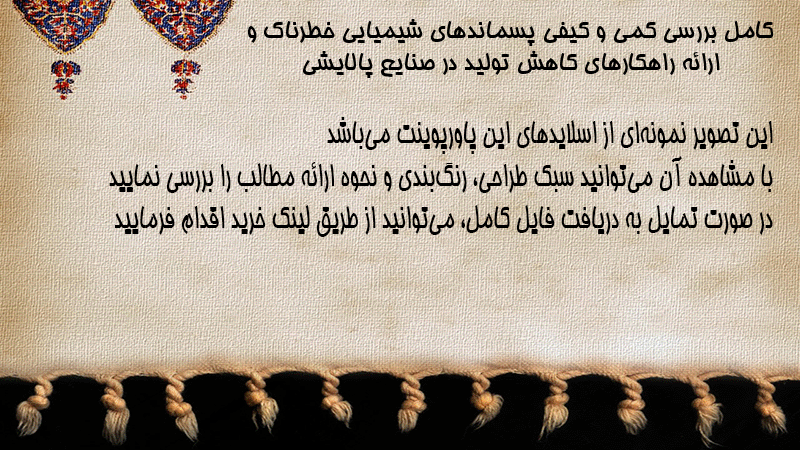 کامل بررسی کمی و کیفی پسماندهای شیمیایی خطرناک و ارائه راهکارهای کاهش تولید در صنایع پالایشی

این تصویر نمونه‌ای از اسلایدهای این پاورپوینت می‌باشد
با مشاهده آن می‌توانید سبک طراحی، رنگ‌بندی و نحوه ارائه مطالب را بررسی نمایید
در صورت تمایل به دریافت فایل کامل، می‌توانید از طریق لینک خرید اقدام فرمایید